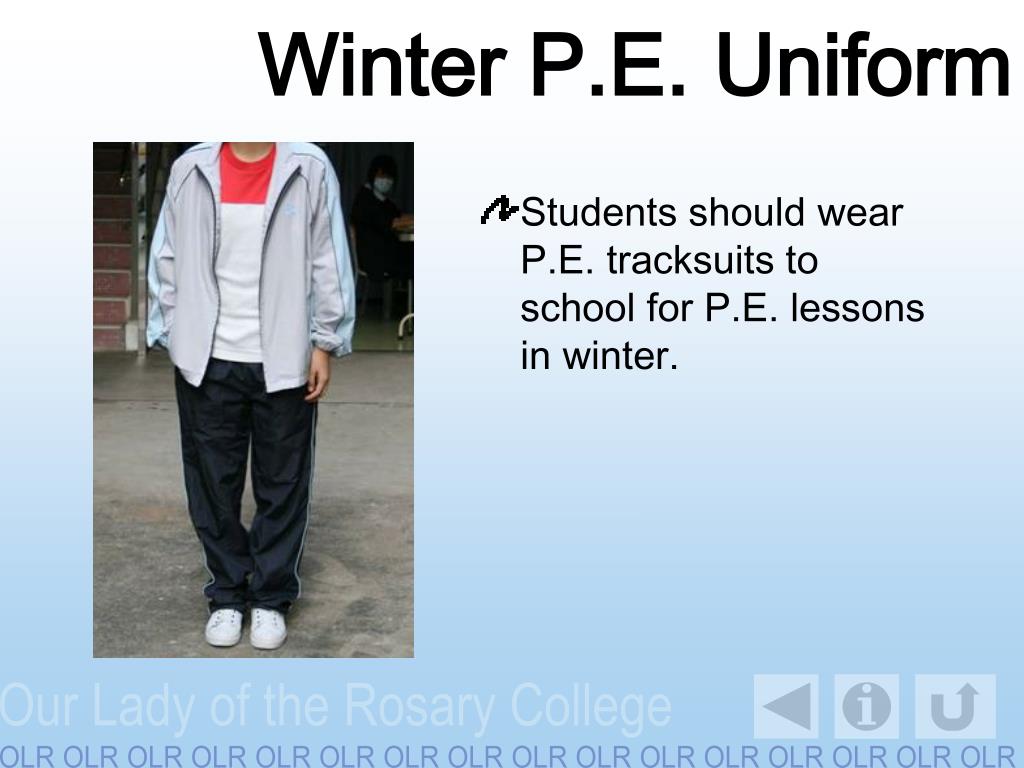 Winter P.E. Uniform

Students should wear P.E. tracksuits to school for P.E. lessons in winter.

Our Lady of the Rosary College

OLR OLR OLR OLR OLR OLR OLR OLR OLR OLR OLR OLR OLR OLR OLR OLR